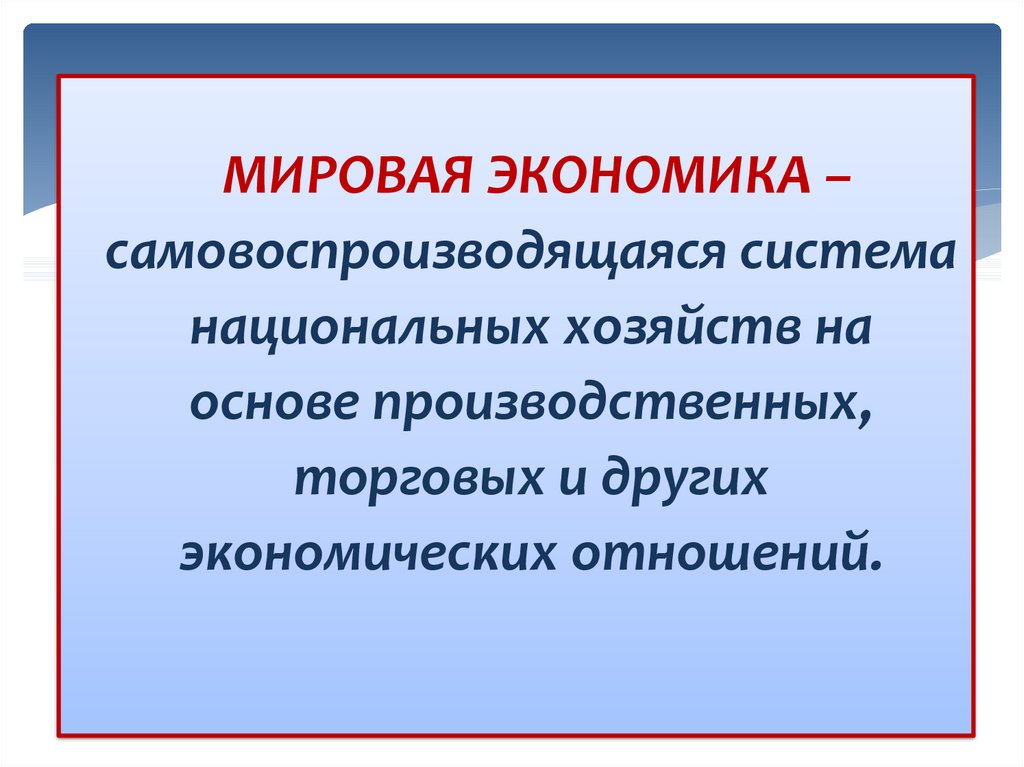 МИРОВАЯ ЭКОНОМИКА – самовоспроизводящаяся система национальных хозяйств на основе производственных, торговых и других экономических отношений.